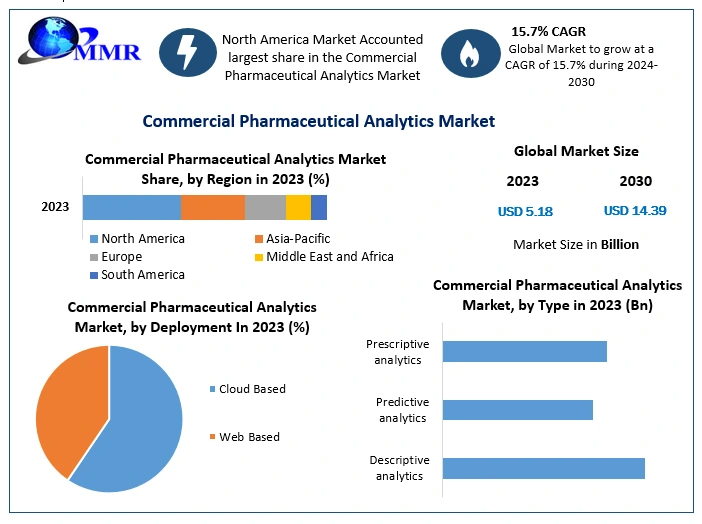 MMR

North America Market Accounted largest share in the Commercial Pharmaceutical Analytics Market

15.7% CAGR
Global Market to grow at a CAGR of 15.7% during 2024-2030

Commercial Pharmaceutical Analytics Market

Commercial Pharmaceutical Analytics Market Share, by Region in 2023 (%)

2023

North America
Asia-Pacific
Europe
Middle East and Africa
South America

Global Market Size

2023
2030
USD 5.18
USD 14.39

Market Size in Billion

Commercial Pharmaceutical Analytics Market, by Deployment In 2023 (%)

Cloud Based
Web Based

Commercial Pharmaceutical Analytics Market, by Type in 2023 (Bn)

Prescriptive analytics
Predictive analytics
Descriptive analytics